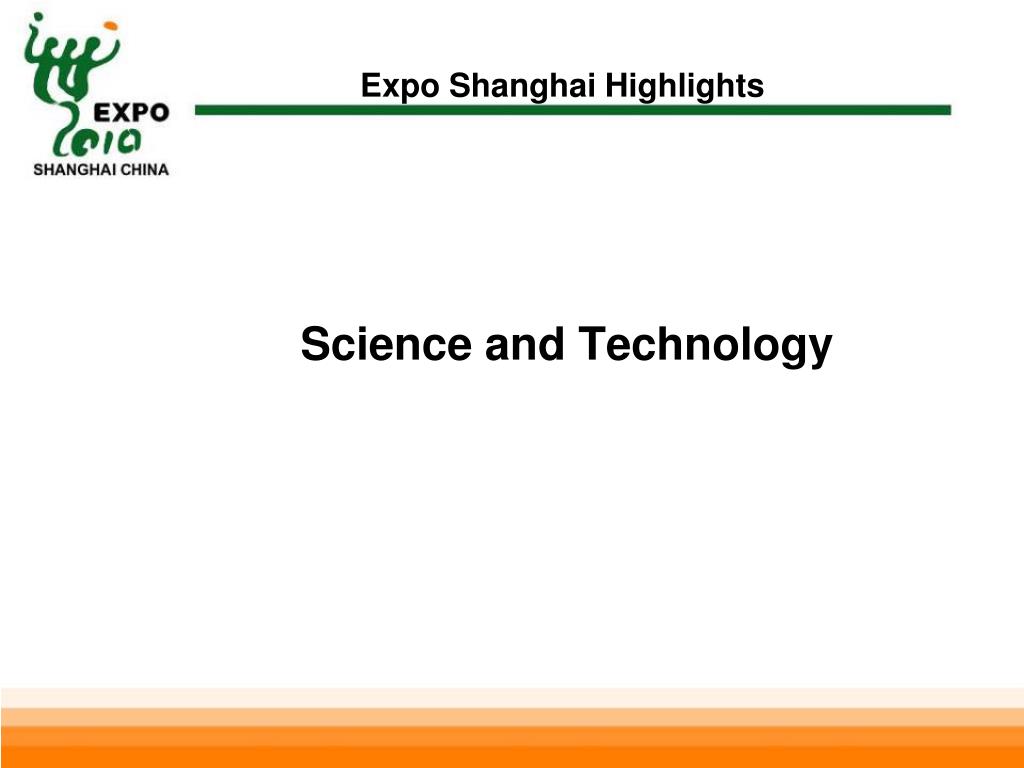 EXPO
2010
SHANGHAI CHINA

Expo Shanghai Highlights

Science and Technology